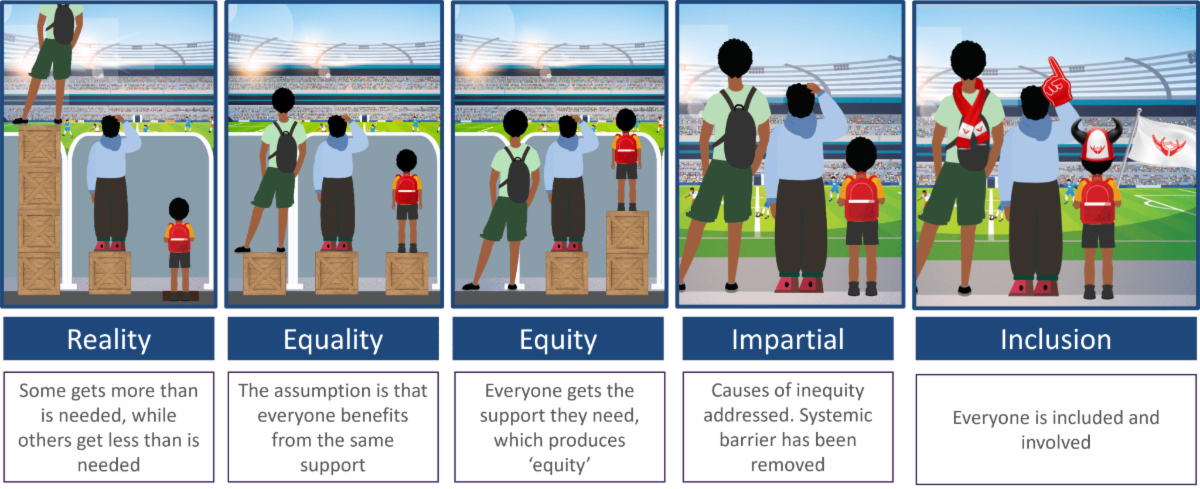 Reality

Some gets more than is needed, while others get less than is needed

Equality

The assumption is that everyone benefits from the same support

Equity

Everyone gets the support they need, which produces 'equity'

Impartial

Causes of inequity addressed. Systemic barrier has been removed

Inclusion

Everyone is included and involved